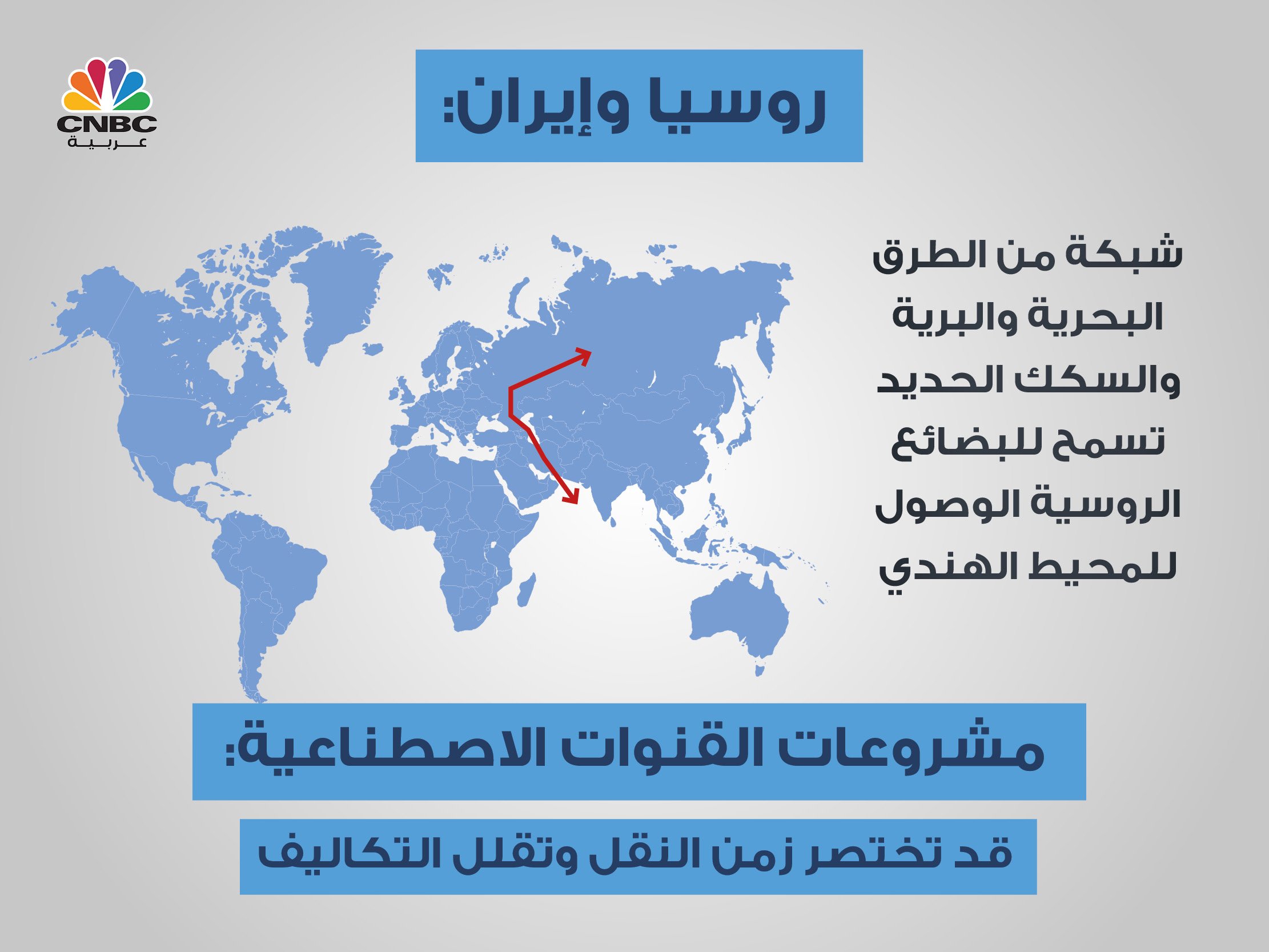 CNBC
عربية

روسيا وإيران:

شبكة من الطرق البحرية والبرية والسكك الحديد تسمح للبضائع الروسية الوصول للمحيط الهندي

مشروعات القنوات الاصطناعية:

قد تختصر زمن النقل وتقلل التكاليف